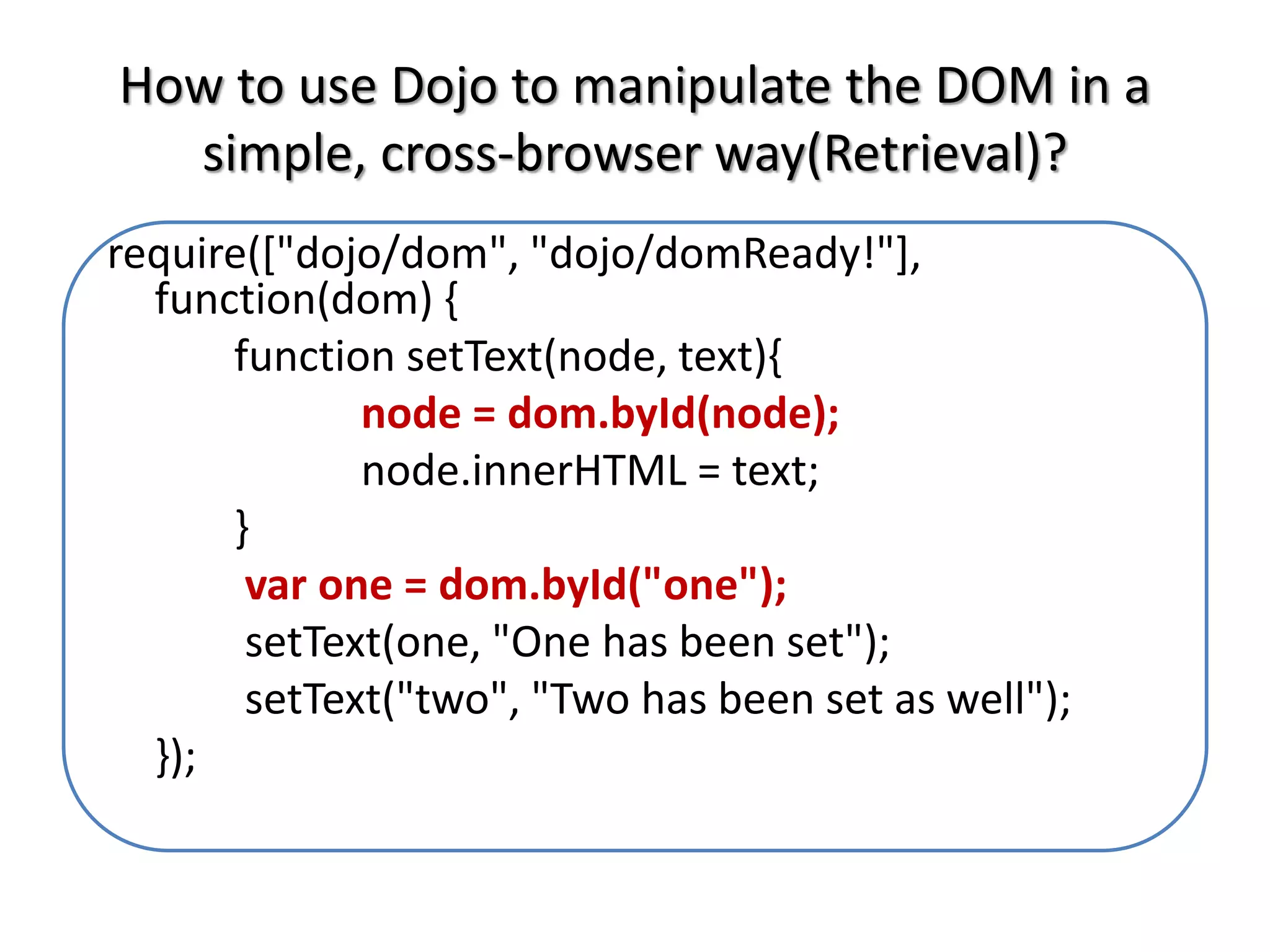 How to use Dojo to manipulate the DOM in a simple, cross-browser way(Retrieval)?

require(["dojo/dom", "dojo/domReady!"],
    function(dom) {
        function setText(node, text){
            node = dom.byId(node);
            node.innerHTML = text;
        }
        var one = dom.byId("one");
        setText(one, "One has been set");
        setText("two", "Two has been set as well");
    });